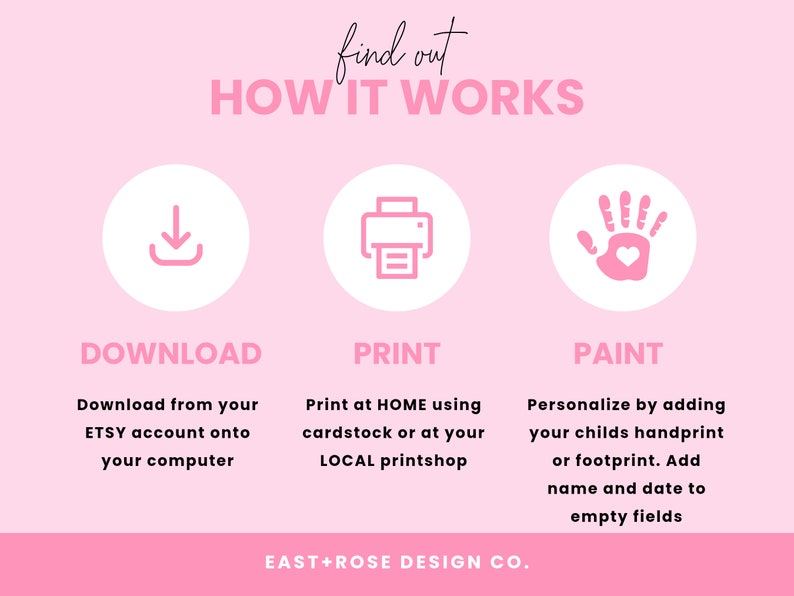 find out
HOW IT WORKS

DOWNLOAD

Download from your ETSY account onto your computer

PRINT

Print at HOME using cardstock or at your LOCAL printshop

PAINT

Personalize by adding your childs handprint or footprint. Add name and date to empty fields

EAST+ROSE DESIGN CO.